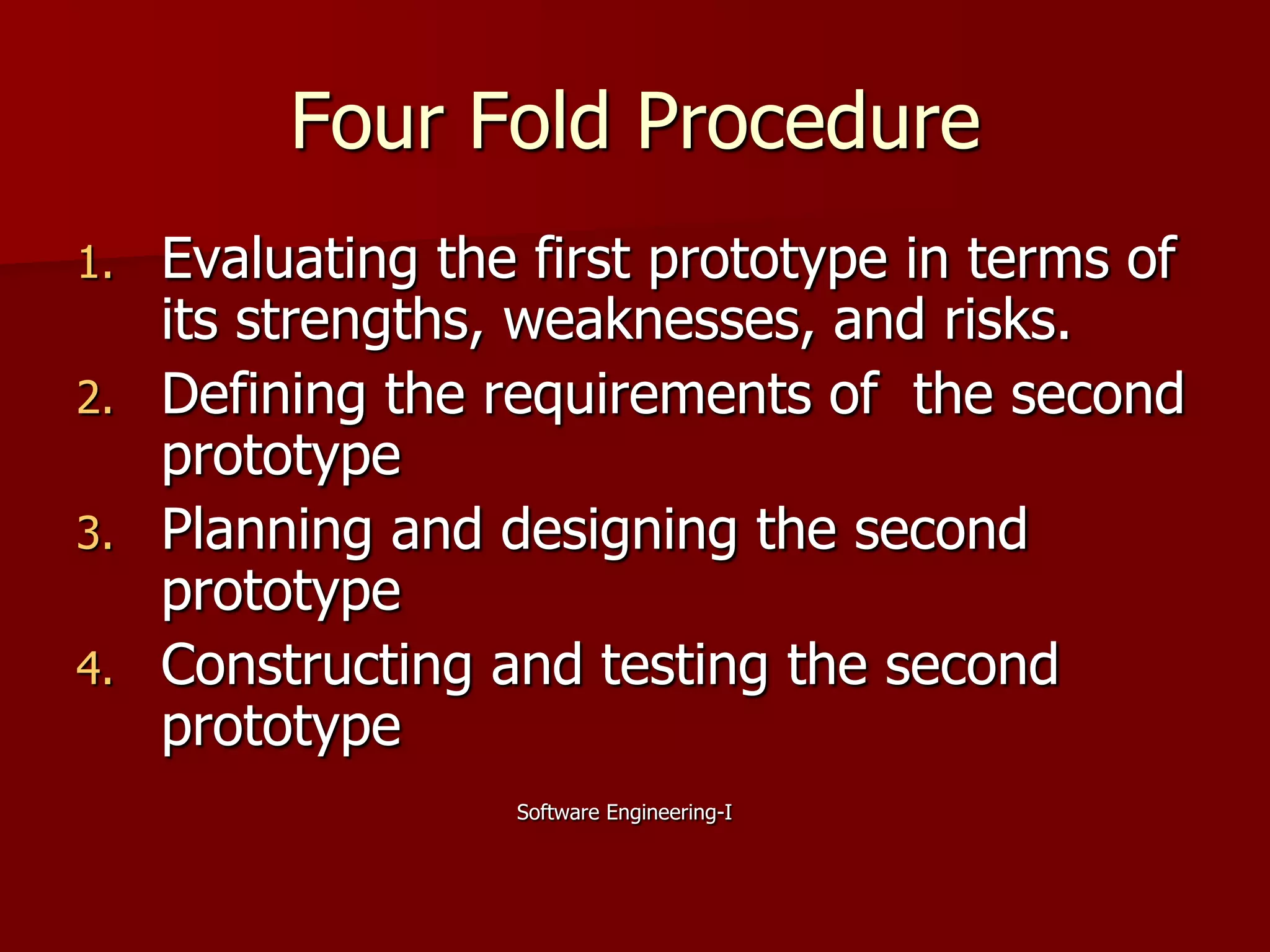 Four Fold Procedure

1. Evaluating the first prototype in terms of its strengths, weaknesses, and risks.
2. Defining the requirements of the second prototype
3. Planning and designing the second prototype
4. Constructing and testing the second prototype

Software Engineering-I